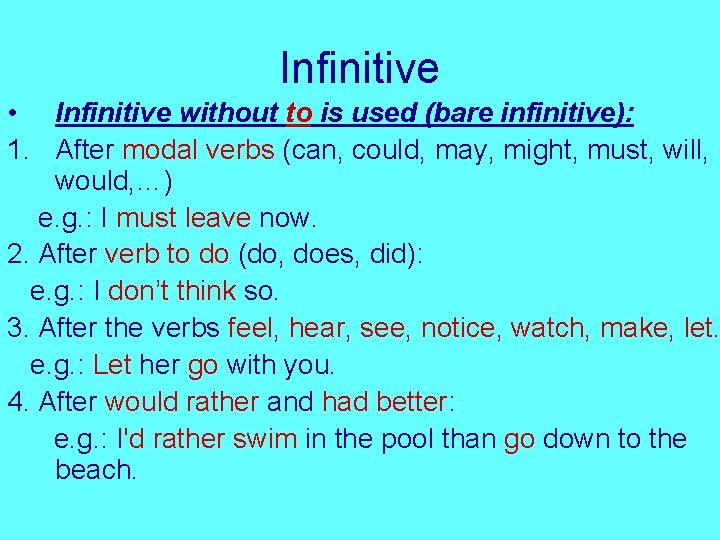 Infinitive

• Infinitive without to is used (bare infinitive):

1. After modal verbs (can, could, may, might, must, will, would,…)
e.g.: I must leave now.

2. After verb to do (do, does, did):
e.g.: I don't think so.

3. After the verbs feel, hear, see, notice, watch, make, let.
e.g.: Let her go with you.

4. After would rather and had better:
e.g.: I'd rather swim in the pool than go down to the beach.